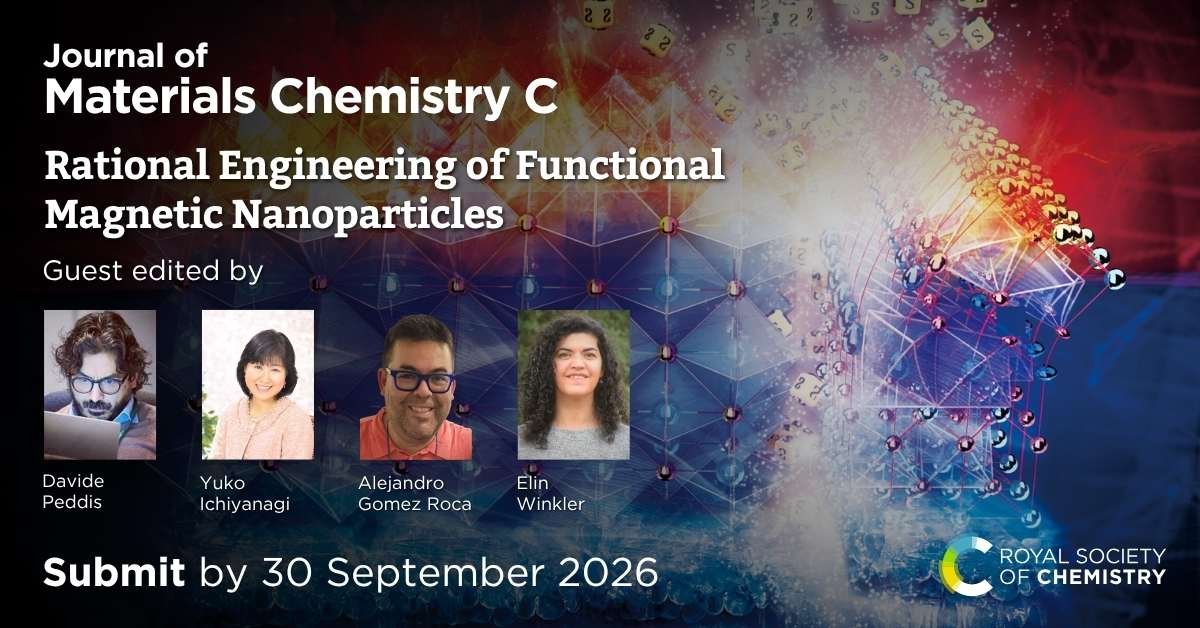 Journal of
Materials Chemistry C

Rational Engineering of Functional Magnetic Nanoparticles

Guest edited by

Davide Peddis

Yuko Ichiyanagi

Alejandro Gomez Roca

Elin Winkler

Submit by 30 September 2026

ROYAL SOCIETY OF CHEMISTRY